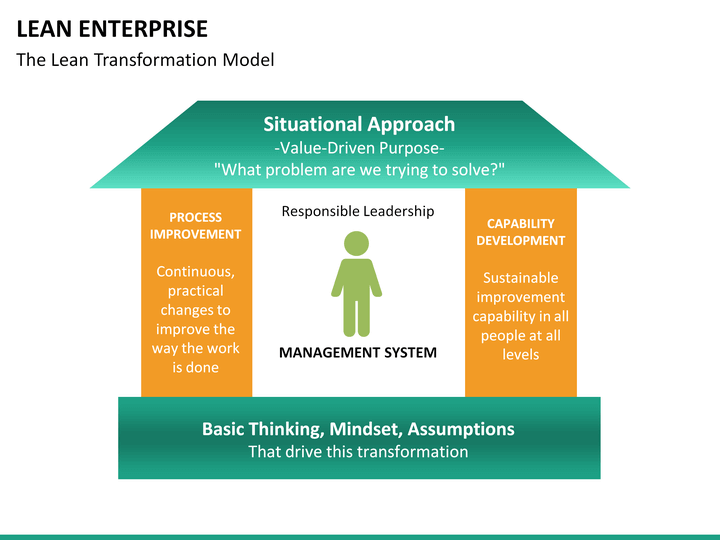 LEAN ENTERPRISE
The Lean Transformation Model

Situational Approach
-Value-Driven Purpose-
"What problem are we trying to solve?"

PROCESS IMPROVEMENT

Continuous, practical changes to improve the way the work is done

Responsible Leadership

MANAGEMENT SYSTEM

CAPABILITY DEVELOPMENT

Sustainable improvement capability in all people at all levels

Basic Thinking, Mindset, Assumptions
That drive this transformation